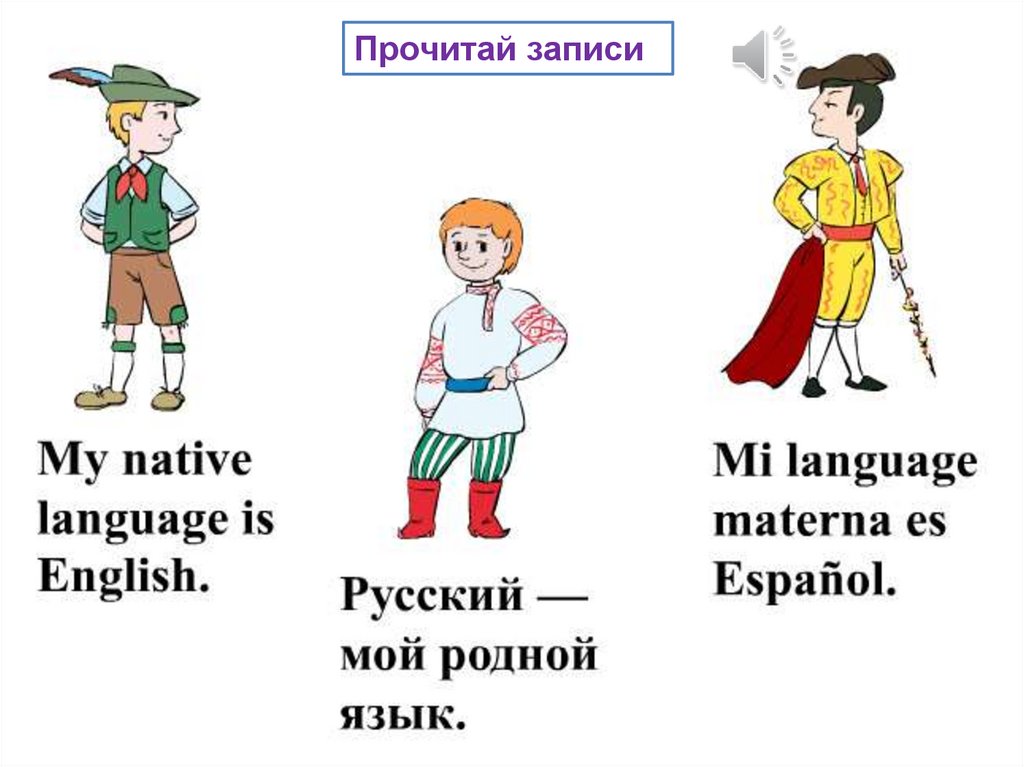 Прочитай записи

My native language is English.

Русский — мой родной язык.

Mi language materna es Español.